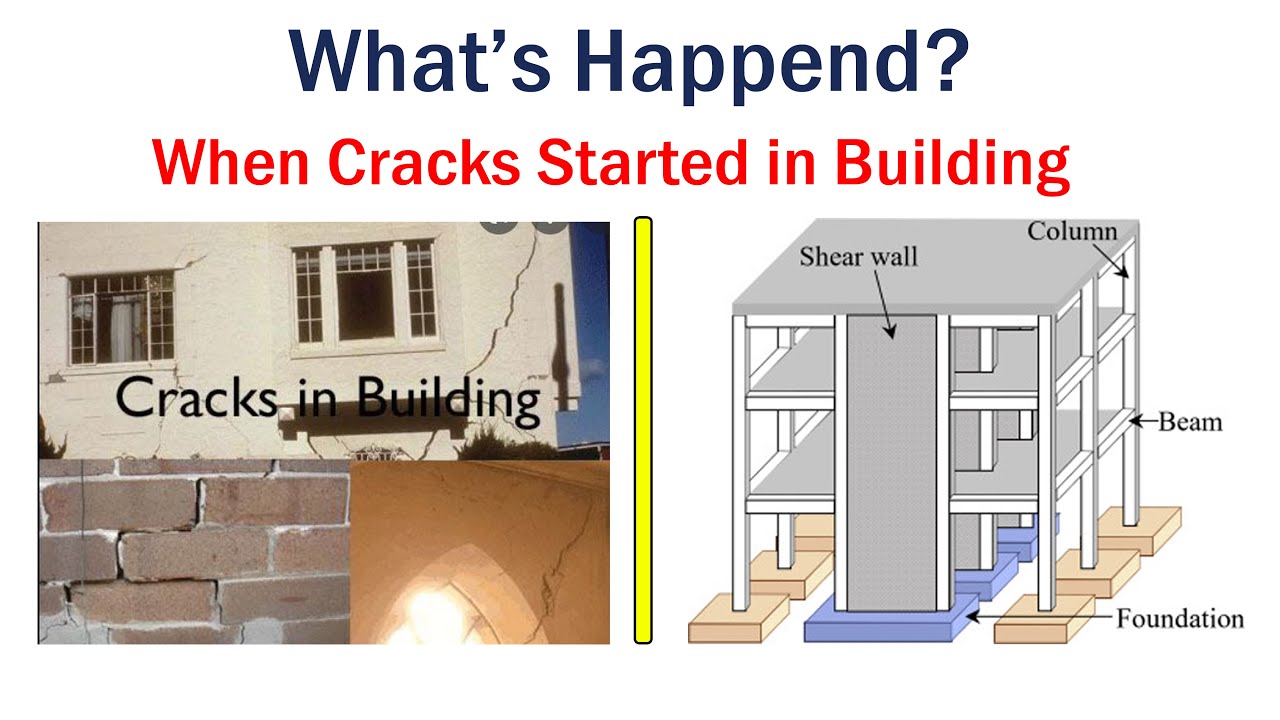 What's Happend?

When Cracks Started in Building

Cracks in Building

Shear wall

Column

Beam

Foundation